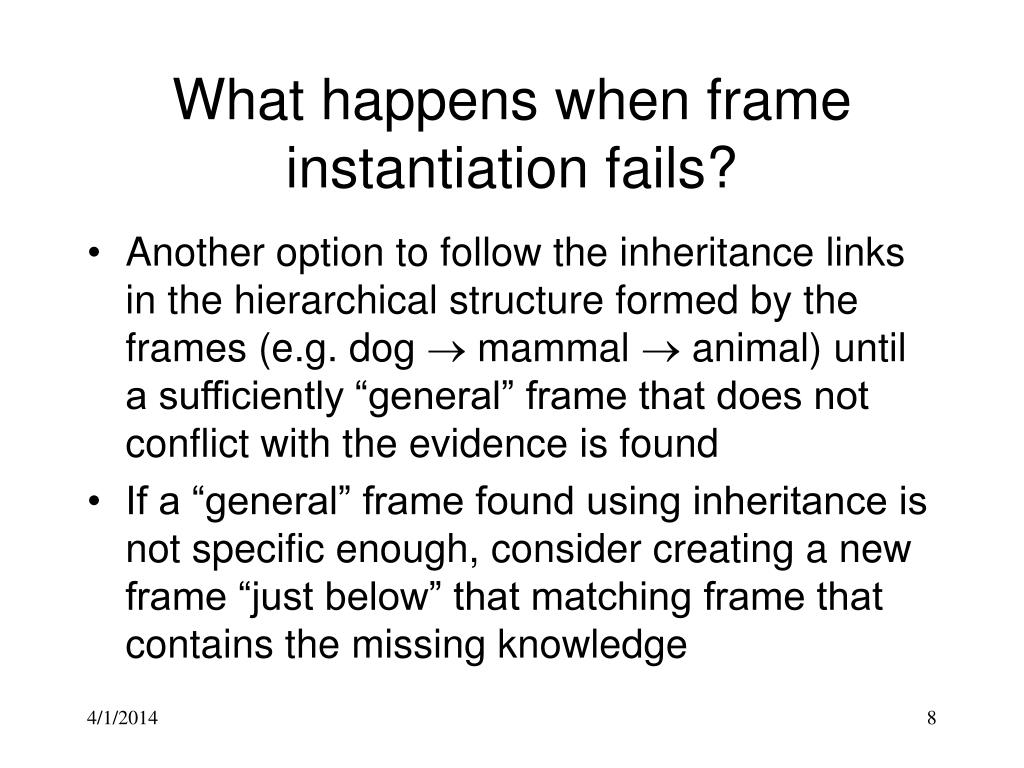 What happens when frame instantiation fails?

• Another option to follow the inheritance links in the hierarchical structure formed by the frames (e.g. dog $\rightarrow$ mammal $\rightarrow$ animal) until a sufficiently “general” frame that does not conflict with the evidence is found

• If a “general” frame found using inheritance is not specific enough, consider creating a new frame “just below” that matching frame that contains the missing knowledge

4/1/2014

8